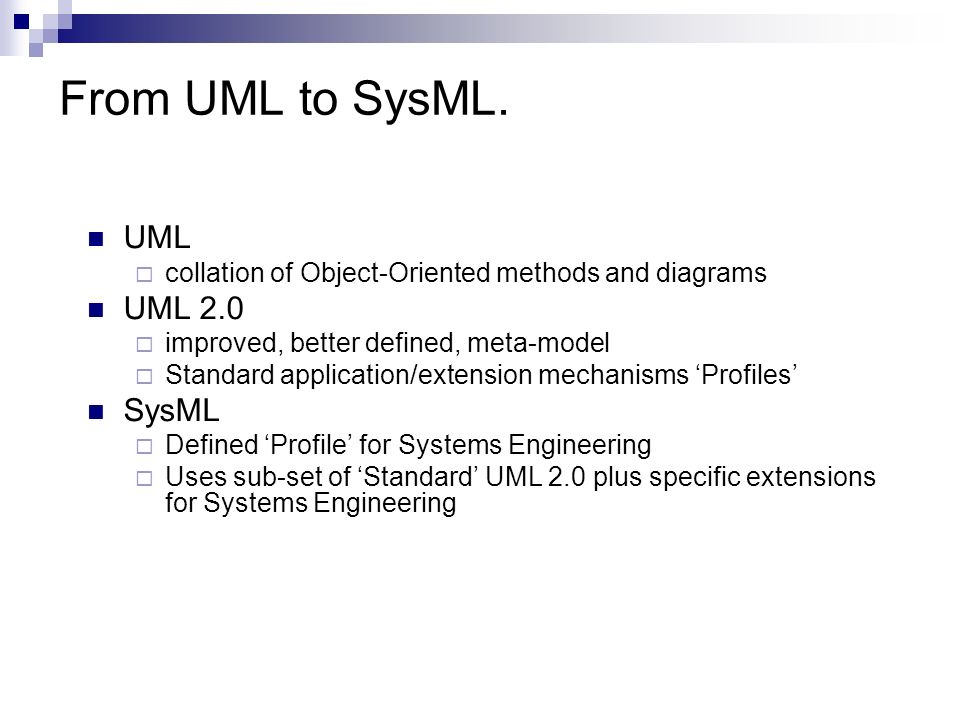 From UML to SysML.

- UML
  - collation of Object-Oriented methods and diagrams
- UML 2.0
  - improved, better defined, meta-model
  - Standard application/extension mechanisms ‘Profiles’
- SysML
  - Defined ‘Profile’ for Systems Engineering
  - Uses sub-set of ‘Standard’ UML 2.0 plus specific extensions for Systems Engineering